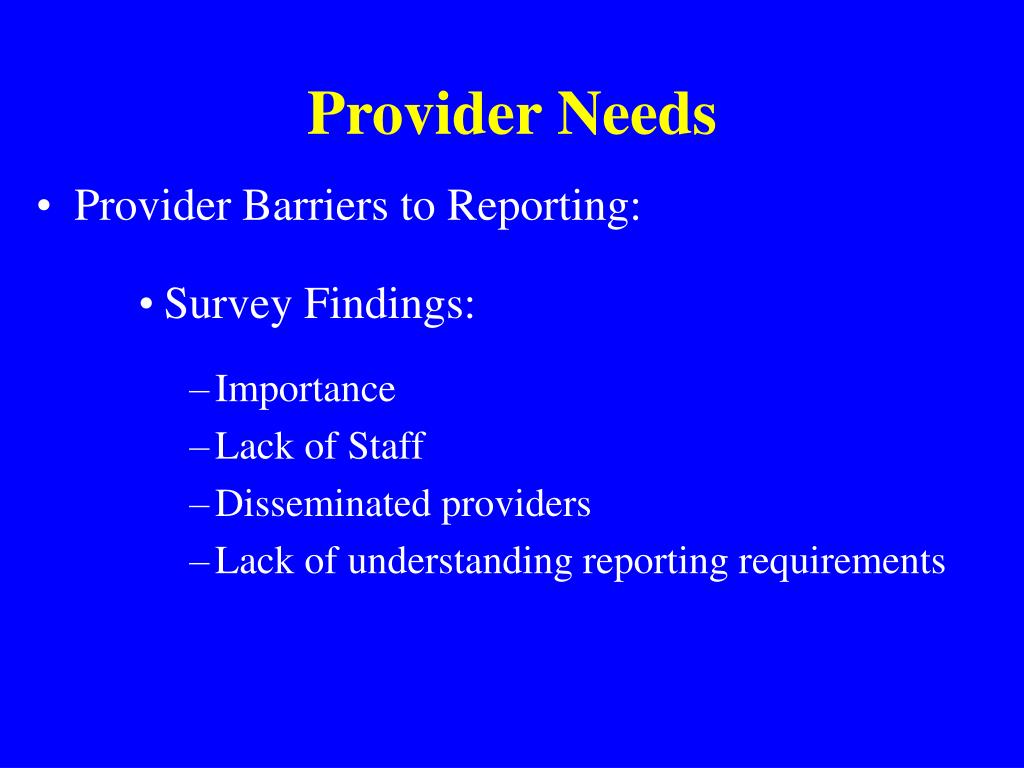 Provider Needs

• Provider Barriers to Reporting:

• Survey Findings:

– Importance
– Lack of Staff
– Disseminated providers
– Lack of understanding reporting requirements